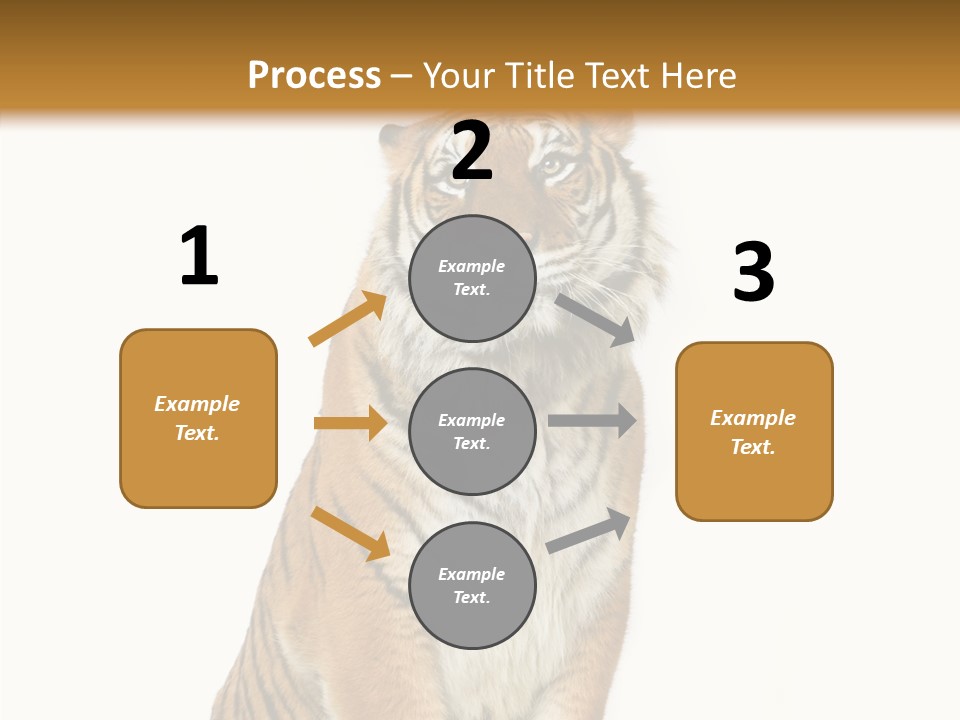 Process – Your Title Text Here

1

Example Text.

2

Example Text.

Example Text.

Example Text.

3

Example Text.